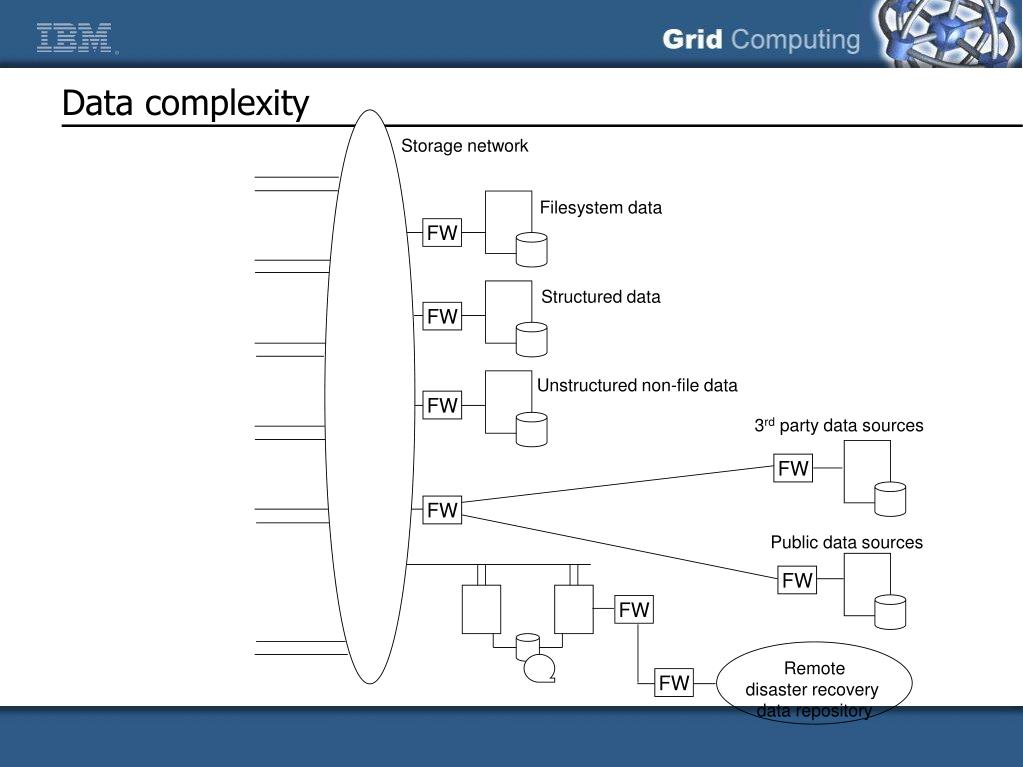 IBM

Grid Computing

Data complexity

Storage network

FW

Filesystem data

FW

Structured data

FW

Unstructured non-file data

3$^{rd}$ party data sources

FW

FW

Public data sources

FW

FW

FW

Remote disaster recovery data repository